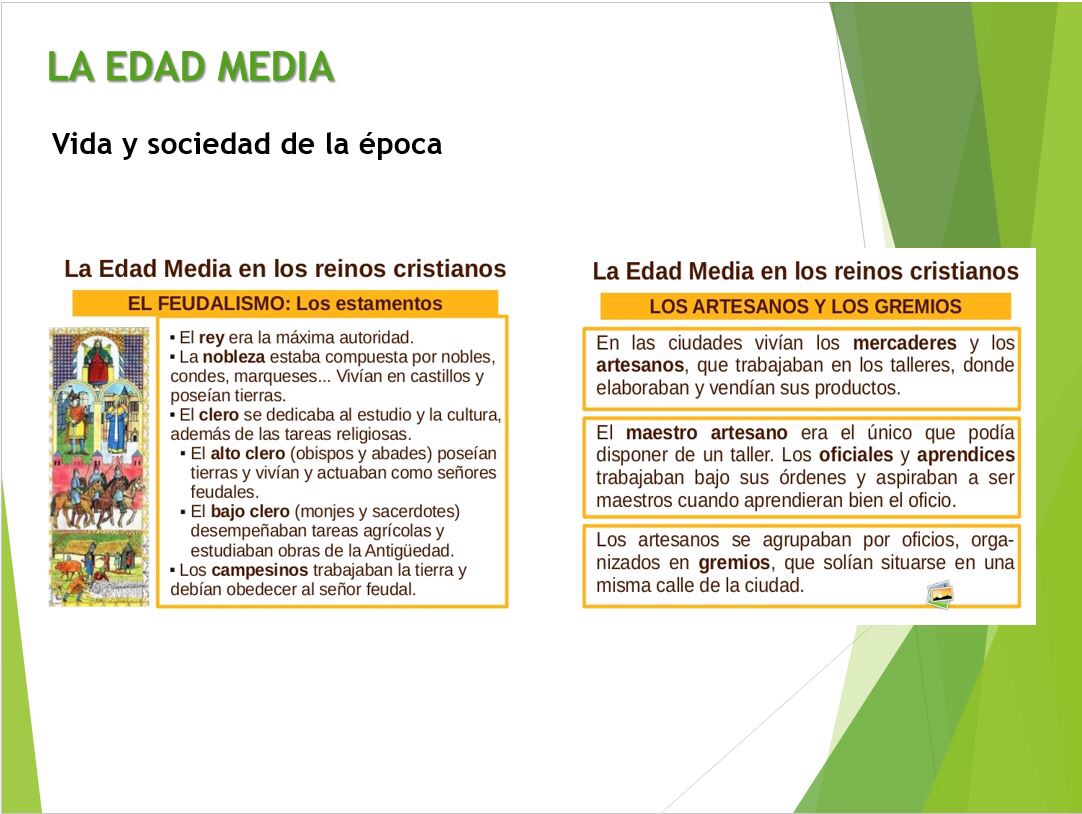 LA EDAD MEDIA

Vida y sociedad de la época

La Edad Media en los reinos cristianos

EL FEUDALISMO: Los estamentos

▪ El rey era la máxima autoridad.
▪ La nobleza estaba compuesta por nobles, condes, marqueses... Vivían en castillos y poseían tierras.
▪ El clero se dedicaba al estudio y la cultura, además de las tareas religiosas.
▪ El alto clero (obispos y abades) poseían tierras y vivían y actuaban como señores feudales.
▪ El bajo clero (monjes y sacerdotes) desempeñaban tareas agrícolas y estudiaban obras de la Antigüedad.
▪ Los campesinos trabajaban la tierra y debían obedecer al señor feudal.

La Edad Media en los reinos cristianos

LOS ARTESANOS Y LOS GREMIOS

En las ciudades vivían los mercaderes y los artesanos, que trabajaban en los talleres, donde elaboraban y vendían sus productos.

El maestro artesano era el único que podía disponer de un taller. Los oficiales y aprendices trabajaban bajo sus órdenes y aspiraban a ser maestros cuando aprendieran bien el oficio.

Los artesanos se agrupaban por oficios, organizados en gremios, que solían situarse en una misma calle de la ciudad.